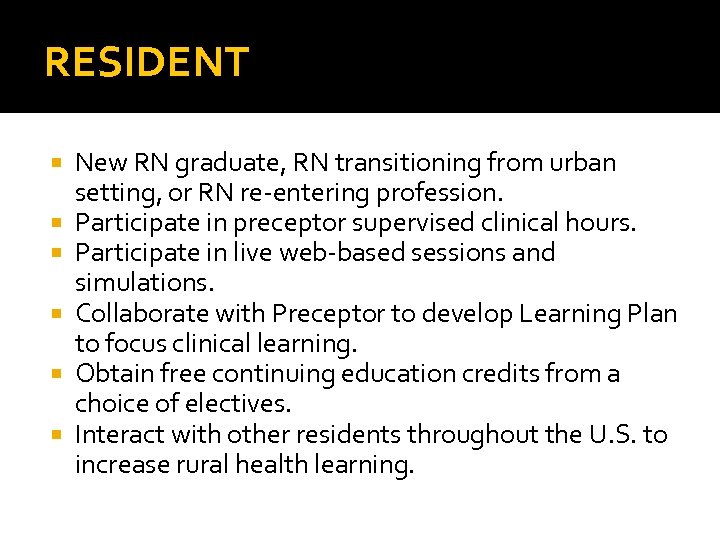 RESIDENT

- New RN graduate, RN transitioning from urban setting, or RN re-entering profession.
- Participate in preceptor supervised clinical hours.
- Participate in live web-based sessions and simulations.
- Collaborate with Preceptor to develop Learning Plan to focus clinical learning.
- Obtain free continuing education credits from a choice of electives.
- Interact with other residents throughout the U.S. to increase rural health learning.